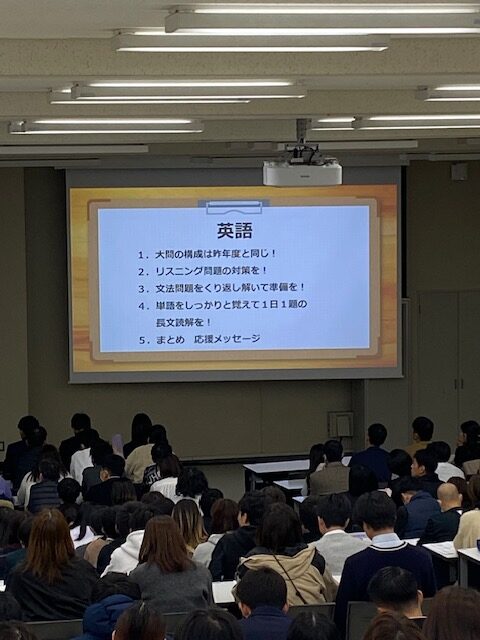 英語

1．大問の構成は昨年度と同じ！

2．リスニング問題の対策を！

3．文法問題をくり返し解いて準備を！

4．単語をしっかりと覚えて１日１題の長文読解を！

5．まとめ　応援メッセージ